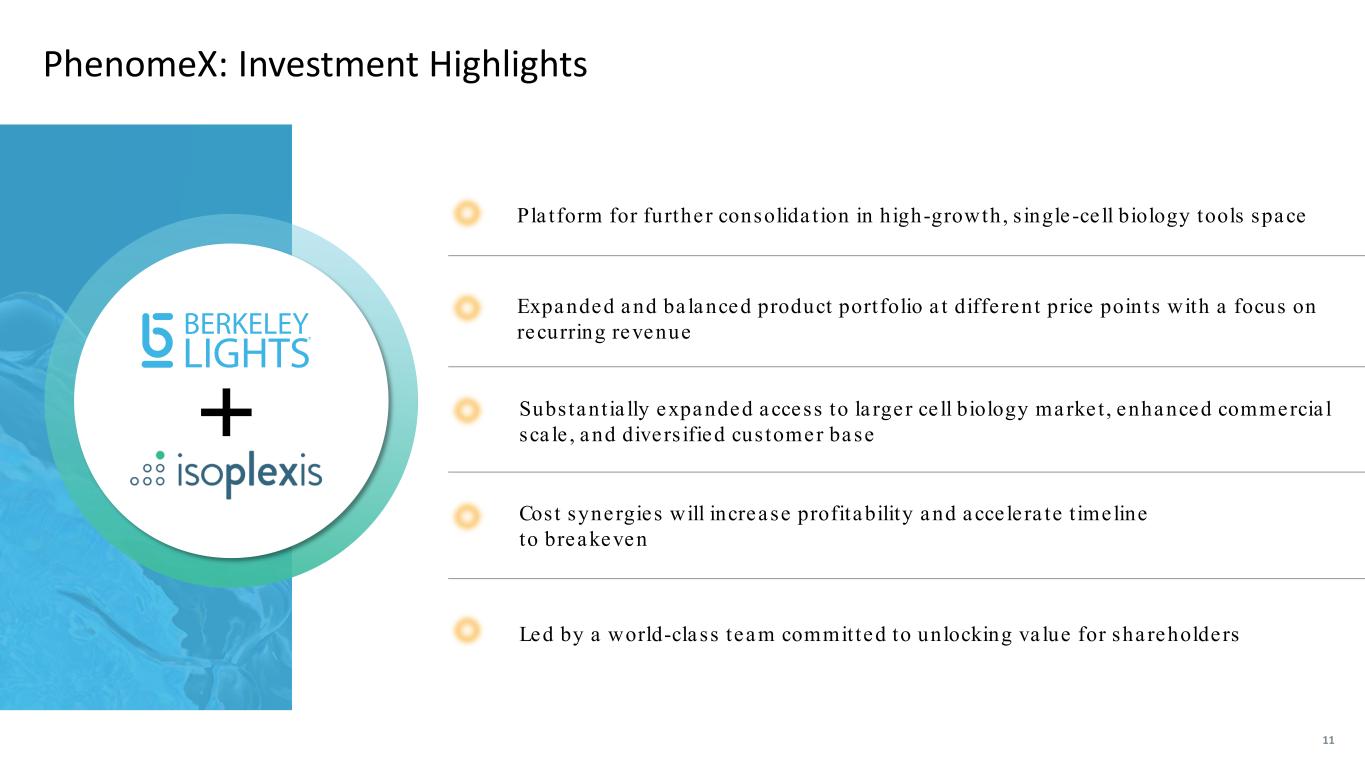 PhenomeX: Investment Highlights

BERKELEY LIGHTS

+

isoplexis

Platform for further consolidation in high-growth, single-cell biology tools space

Expanded and balanced product portfolio at different price points with a focus on recurring revenue

Substantially expanded access to larger cell biology market, enhanced commercial scale, and diversified customer base

Cost synergies will increase profitability and accelerate timeline to breakeven

Led by a world-class team committed to unlocking value for shareholders

11